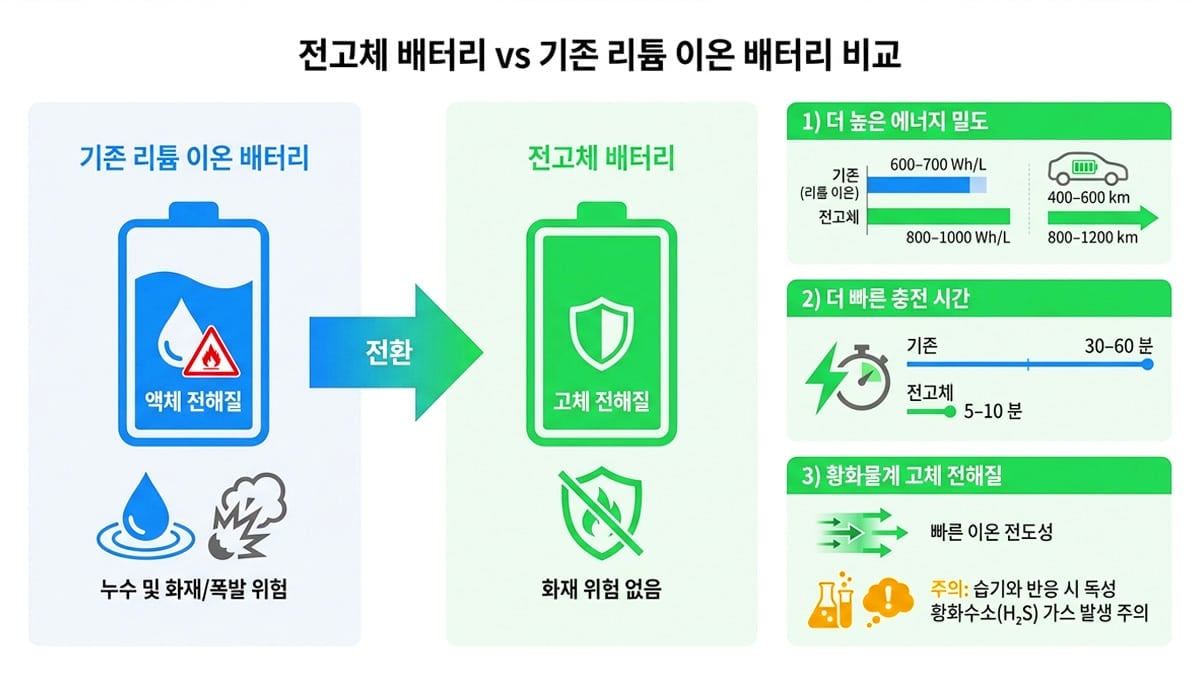 전고체 배터리 vs 기존 리튬 이온 배터리 비교

기존 리튬 이온 배터리

액체 전해질

누수 및 화재/폭발 위험

전환

전고체 배터리

고체 전해질

화재 위험 없음

1) 더 높은 에너지 밀도

기존 (리튬 이온)
600–700 Wh/L
전고체
800–1000 Wh/L
400–600 km
800–1200 km

2) 더 빠른 충전 시간

기존
30–60 분
전고체
5–10 분

3) 황화물계 고체 전해질

빠른 이온 전도성

주의: 습기와 반응 시 독성 황화수소($H_2S$) 가스 발생 주의